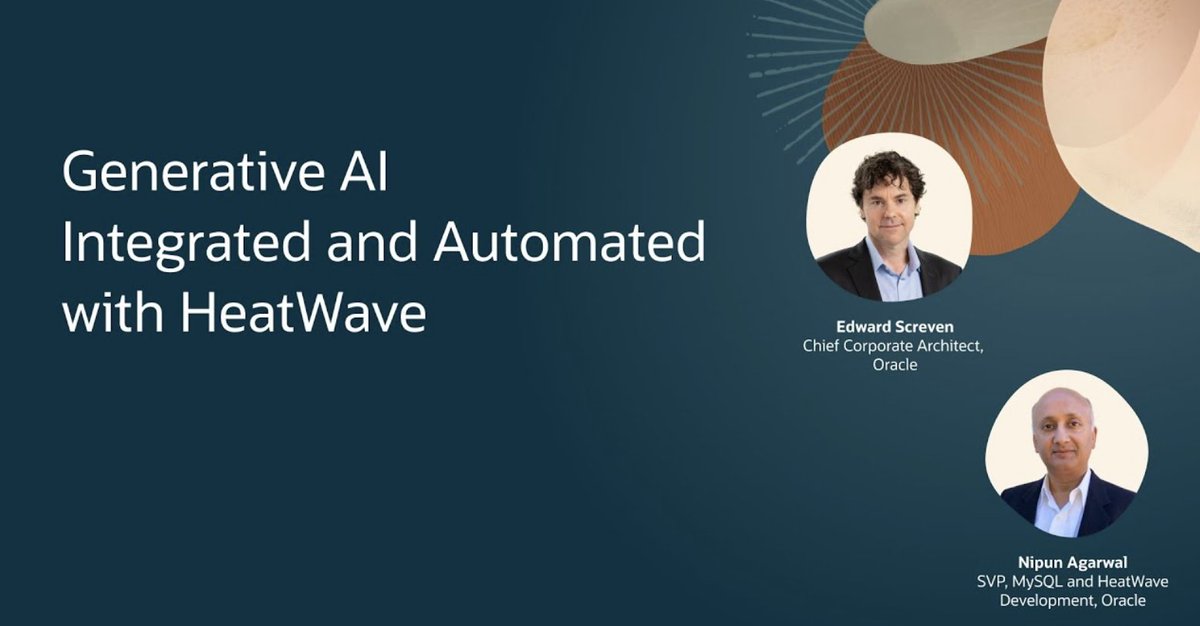 Generative AI Integrated and Automated with HeatWave

Edward Screven
Chief Corporate Architect, Oracle

Nipun Agarwal
SVP, MySQL and HeatWave Development, Oracle